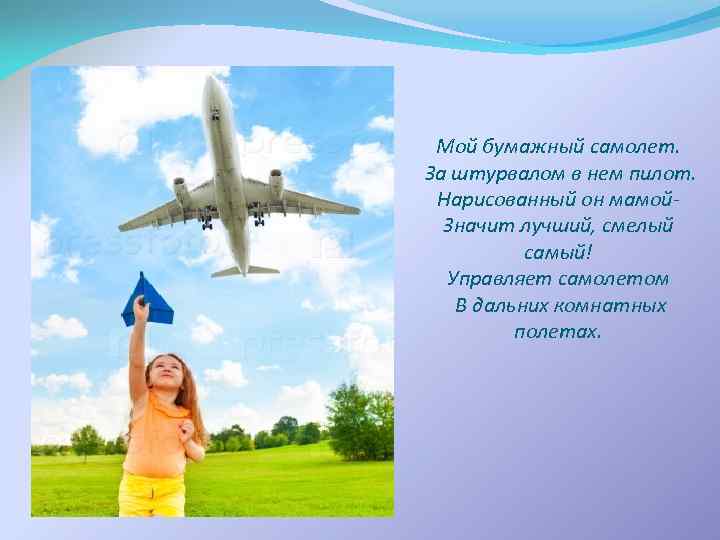 Мой бумажный самолет.
За штурвалом в нем пилот.
Нарисованный он мамой-
Значит лучший, смелый самый!
Управляет самолетом
В дальних комнатных полетах.